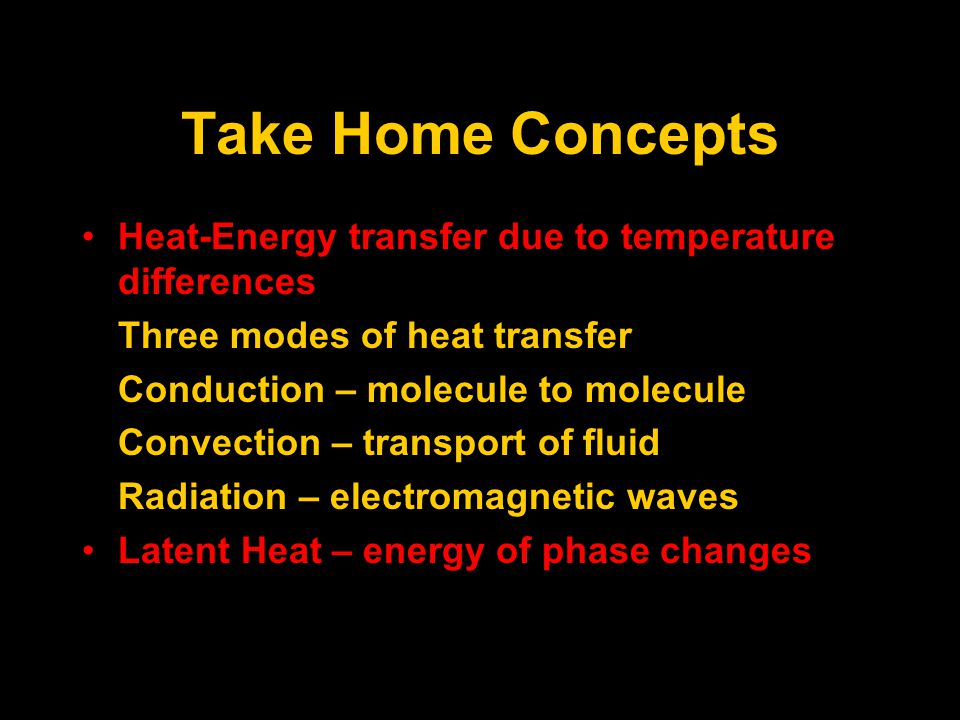 Take Home Concepts

• Heat-Energy transfer due to temperature differences

Three modes of heat transfer

Conduction – molecule to molecule

Convection – transport of fluid

Radiation – electromagnetic waves

• Latent Heat – energy of phase changes